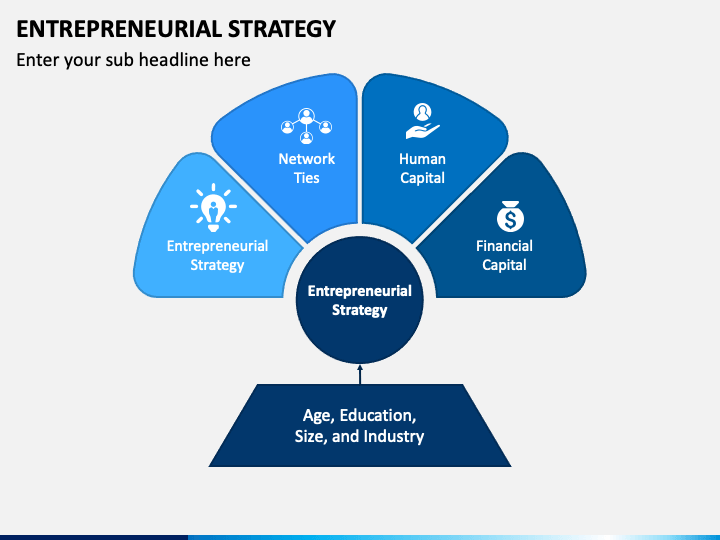 ENTREPRENEURIAL STRATEGY

Enter your sub headline here

Entrepreneurial Strategy

Network Ties

Human Capital

Financial Capital

Entrepreneurial Strategy

Age, Education, Size, and Industry